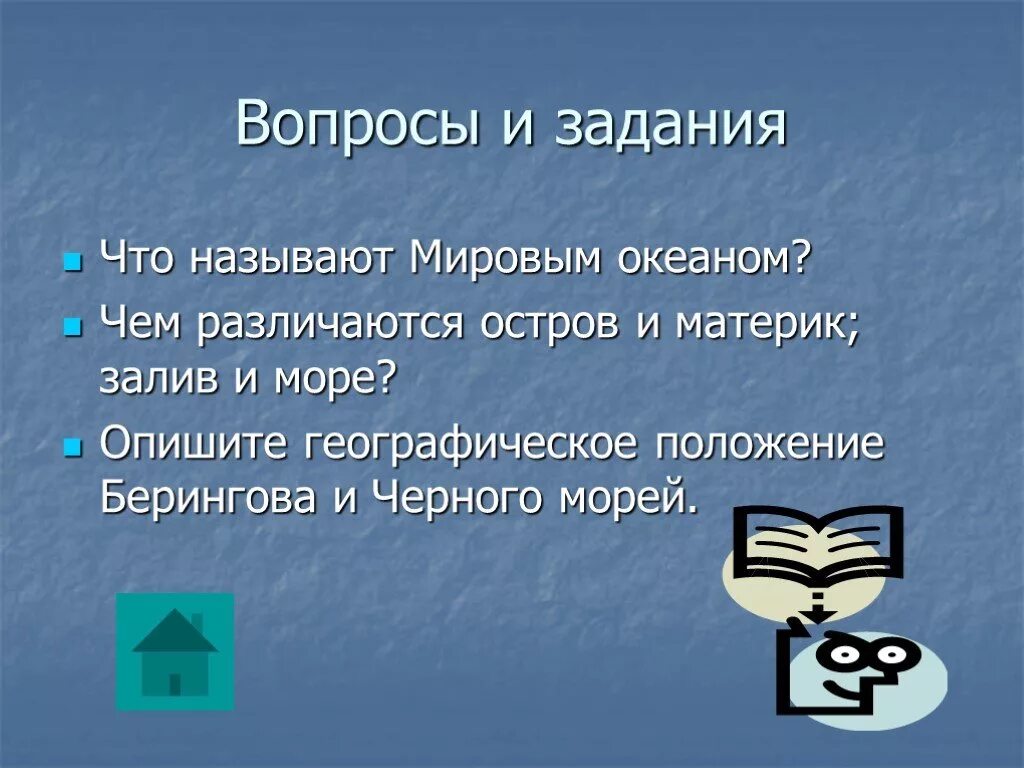 Вопросы и задания

Что называют Мировым океаном?

Чем различаются остров и материк; залив и море?

Опишите географическое положение Берингова и Черного морей.